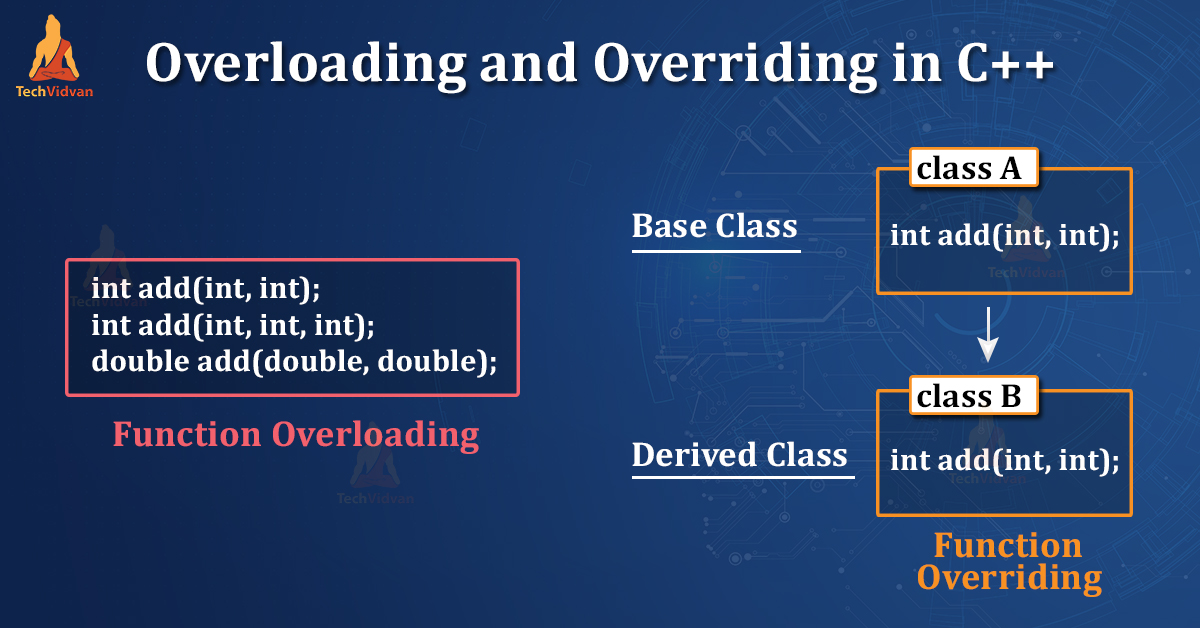 TechVidvan

Overloading and Overriding in C++

int add(int, int);
int add(int, int, int);
double add(double, double);

Function Overloading

TechVidvan

Base Class

class A

int add(int, int);

TechVidvan

Derived Class

class B

int add(int, int);

TechVidvan

Function Overriding